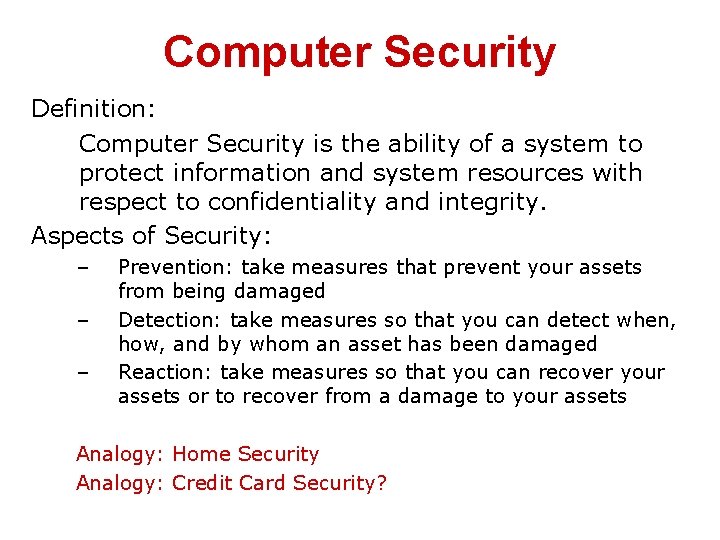 Computer Security

Definition:

Computer Security is the ability of a system to protect information and system resources with respect to confidentiality and integrity.

Aspects of Security:

– Prevention: take measures that prevent your assets from being damaged

– Detection: take measures so that you can detect when, how, and by whom an asset has been damaged

– Reaction: take measures so that you can recover your assets or to recover from a damage to your assets

Analogy: Home Security

Analogy: Credit Card Security?